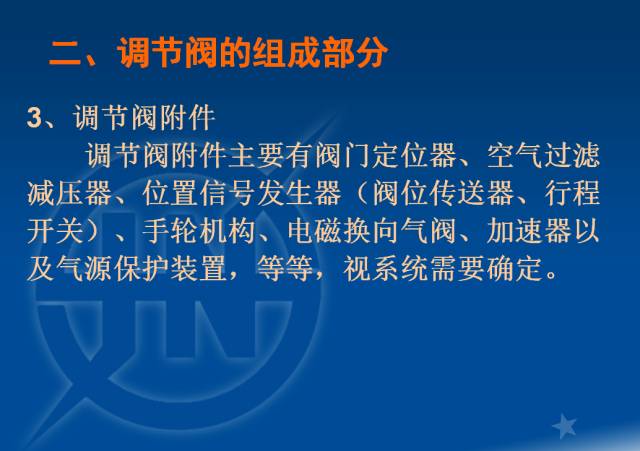 二、调节阀的组成部分

3、调节阀附件

调节阀附件主要有阀门定位器、空气过滤减压器、位置信号发生器（阀位传送器、行程开关）、手轮机构、电磁换向气阀、加速器以及气源保护装置，等等，视系统需要确定。